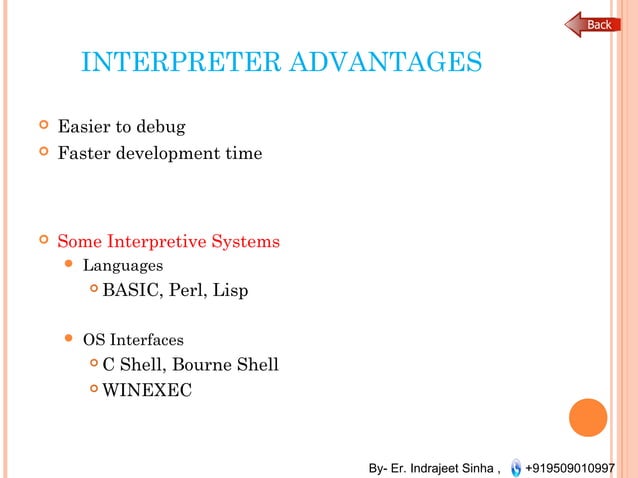 Back

INTERPRETER ADVANTAGES

Easier to debug
Faster development time

Some Interpretive Systems
Languages
BASIC, Perl, Lisp

OS Interfaces
C Shell, Bourne Shell
WINEXEC

By- Er. Indrajeet Sinha , +919509010997